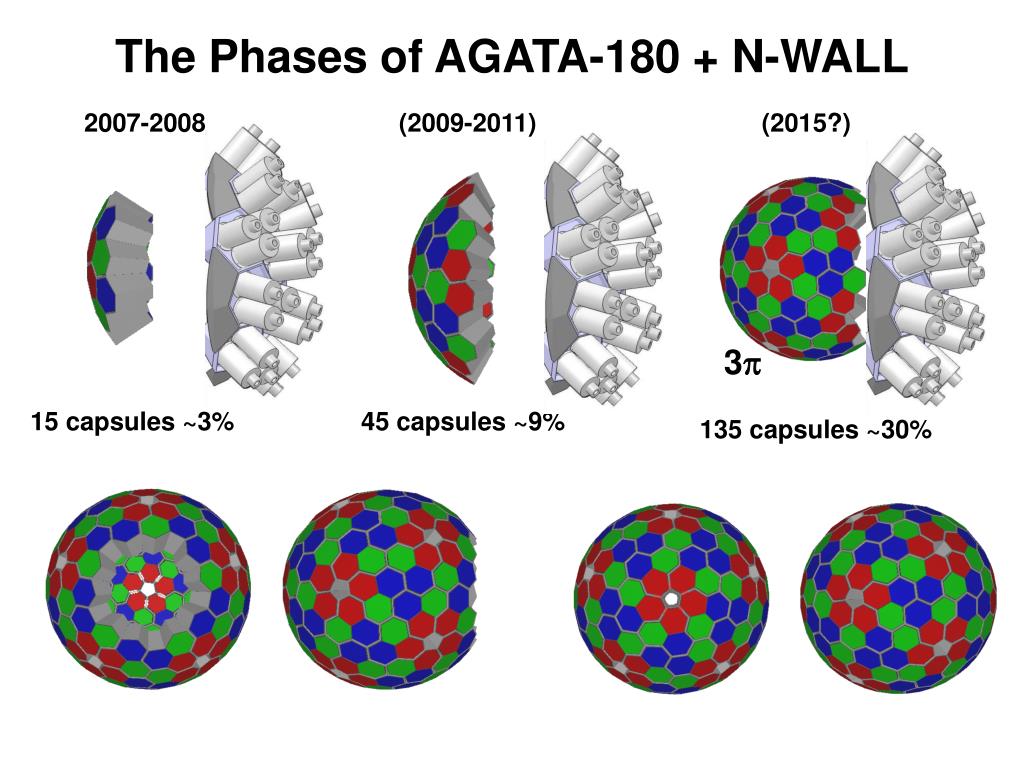 The Phases of AGATA-180 + N-WALL

2007-2008

(2009-2011)

(2015?)

$3\pi$

15 capsules ~3%

45 capsules ~9%

135 capsules ~30%